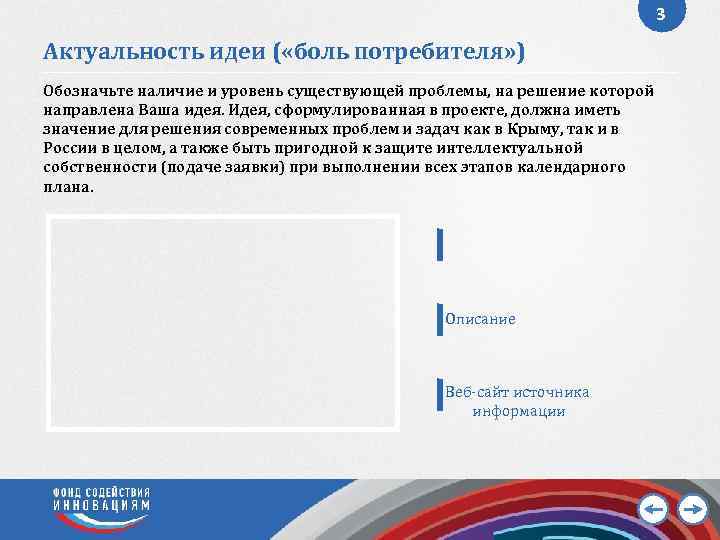 3

Актуальность идеи («боль потребителя»)

Обозначьте наличие и уровень существующей проблемы, на решение которой направлена Ваша идея. Идея, сформулированная в проекте, должна иметь значение для решения современных проблем и задач как в Крыму, так и в России в целом, а также быть пригодной к защите интеллектуальной собственности (подаче заявки) при выполнении всех этапов календарного плана.

Описание

Веб-сайт источника информации

ФОНД СОДЕЙСТВИЯ ИННОВАЦИЯМ